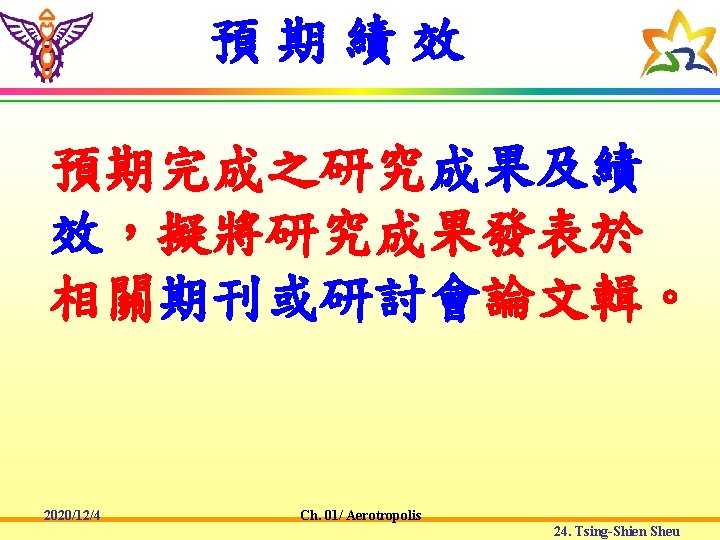 預 期 績 效

預期完成之研究成果及績效，擬將研究成果發表於相關期刊或研討會論文輯。

2020/12/4

Ch. 01/ Aerotropolis

24. Tsing-Shien Sheu